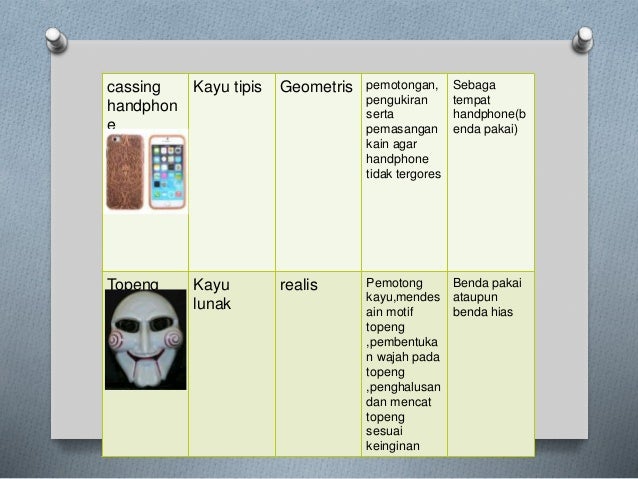 | cassing handphone | Kayu tipis | Geometris | pemotongan, pengukiran serta pemasangan kain agar handphone tidak tergores | Sebaga tempat handphone(benda pakai) |
|---|---|---|---|---|
| Topeng | Kayu lunak | realis | Pemotong kayu,mendesain motif topeng ,pembentukan wajah pada topeng ,penghalusan dan mencat topeng sesuai keinginan | Benda pakai ataupun benda hias |